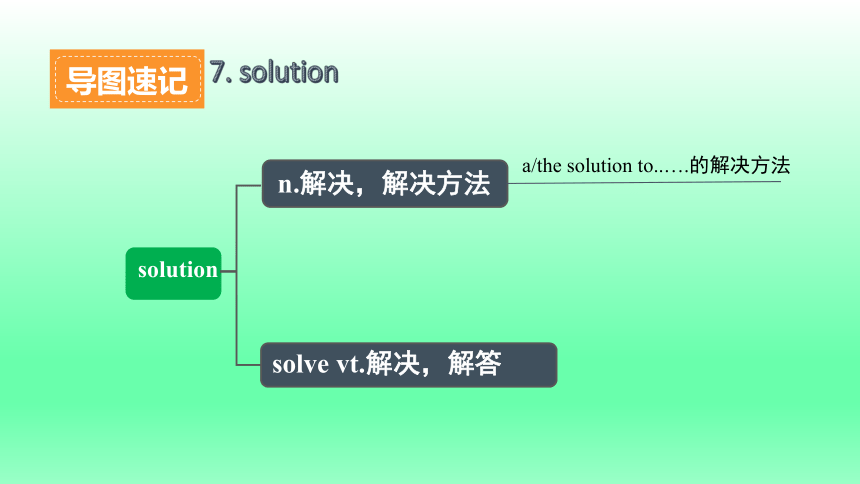 导图速记 7. solution

solution

n.解决，解决方法

a/the solution to..….的解决方法

solve vt.解决，解答